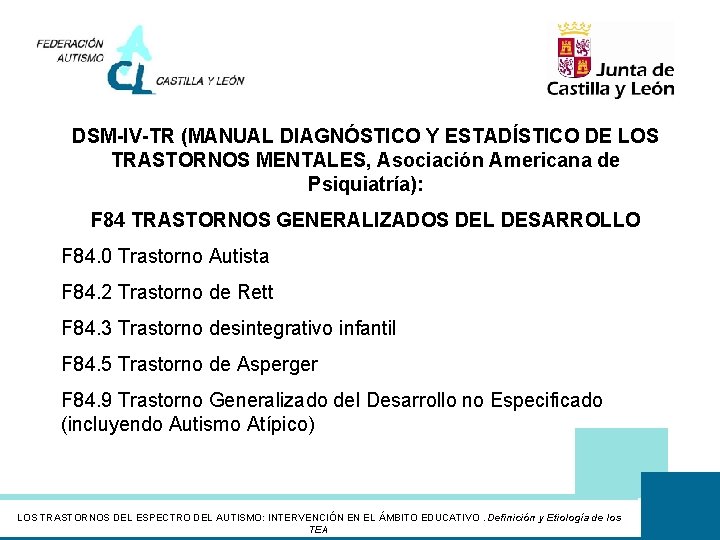 FEDERACIÓN AUTISMO
CL
CASTILLA Y LEÓN

Junta de Castilla y León

DSM-IV-TR (MANUAL DIAGNÓSTICO Y ESTADÍSTICO DE LOS TRASTORNOS MENTALES, Asociación Americana de Psiquiatría):

F84 TRASTORNOS GENERALIZADOS DEL DESARROLLO

F84.0 Trastorno Autista

F84.2 Trastorno de Rett

F84.3 Trastorno desintegrativo infantil

F84.5 Trastorno de Asperger

F84.9 Trastorno Generalizado del Desarrollo no Especificado (incluyendo Autismo Atípico)

LOS TRASTORNOS DEL ESPECTRO DEL AUTISMO: INTERVENCIÓN EN EL ÁMBITO EDUCATIVO . Definición y Etiología de los TEA